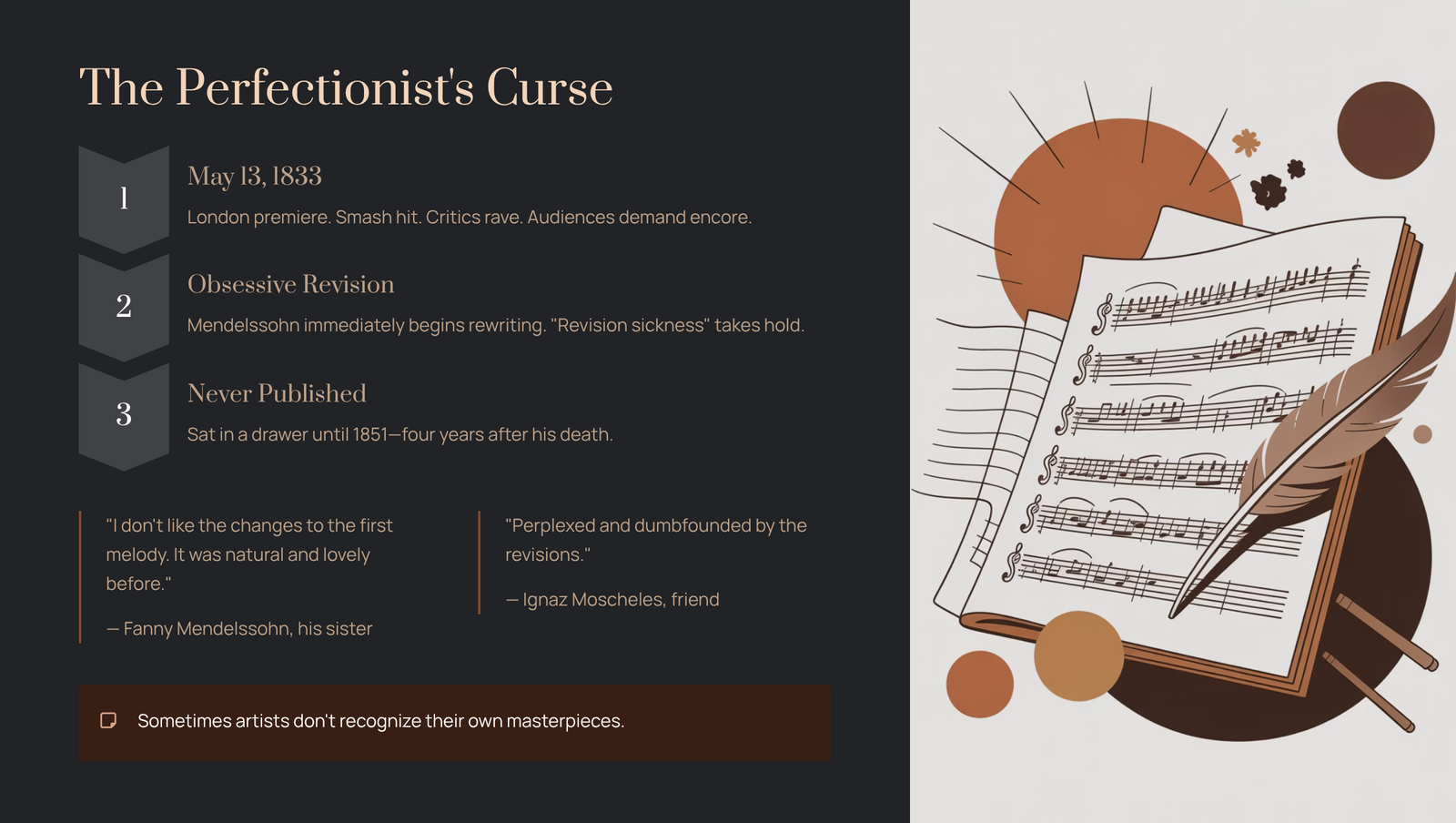 The Perfectionist's Curse

1

May 13, 1833

London premiere. Smash hit. Critics rave. Audiences demand encore.

2

Obsessive Revision

Mendelssohn immediately begins rewriting. "Revision sickness" takes hold.

3

Never Published

Sat in a drawer until 1851—four years after his death.

"I don't like the changes to the first melody. It was natural and lovely before."

— Fanny Mendelssohn, his sister

"Perplexed and dumbfounded by the revisions."

— Ignaz Moscheles, friend

Sometimes artists don't recognize their own masterpieces.